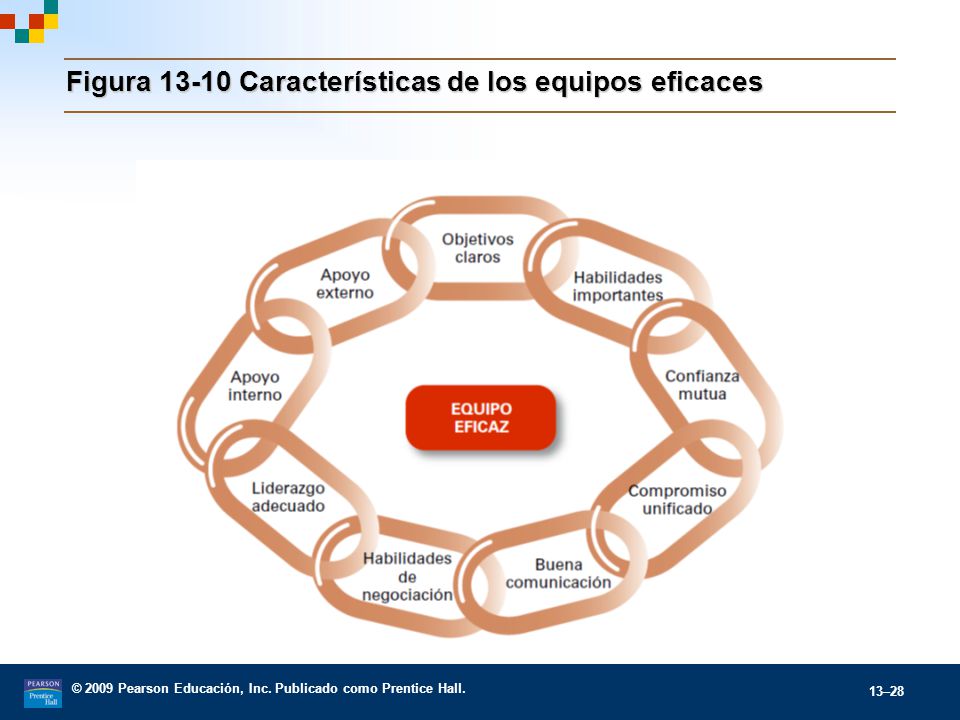 Figura 13-10 Características de los equipos eficaces

Objetivos claros

Habilidades importantes

Confianza mutua

Compromiso unificado

Buena comunicación

Habilidades de negociación

Liderazgo adecuado

Apoyo interno

Apoyo externo

EQUIPO EFICAZ

PEARSON Prentice Hall

© 2009 Pearson Educación, Inc. Publicado como Prentice Hall.

13–28